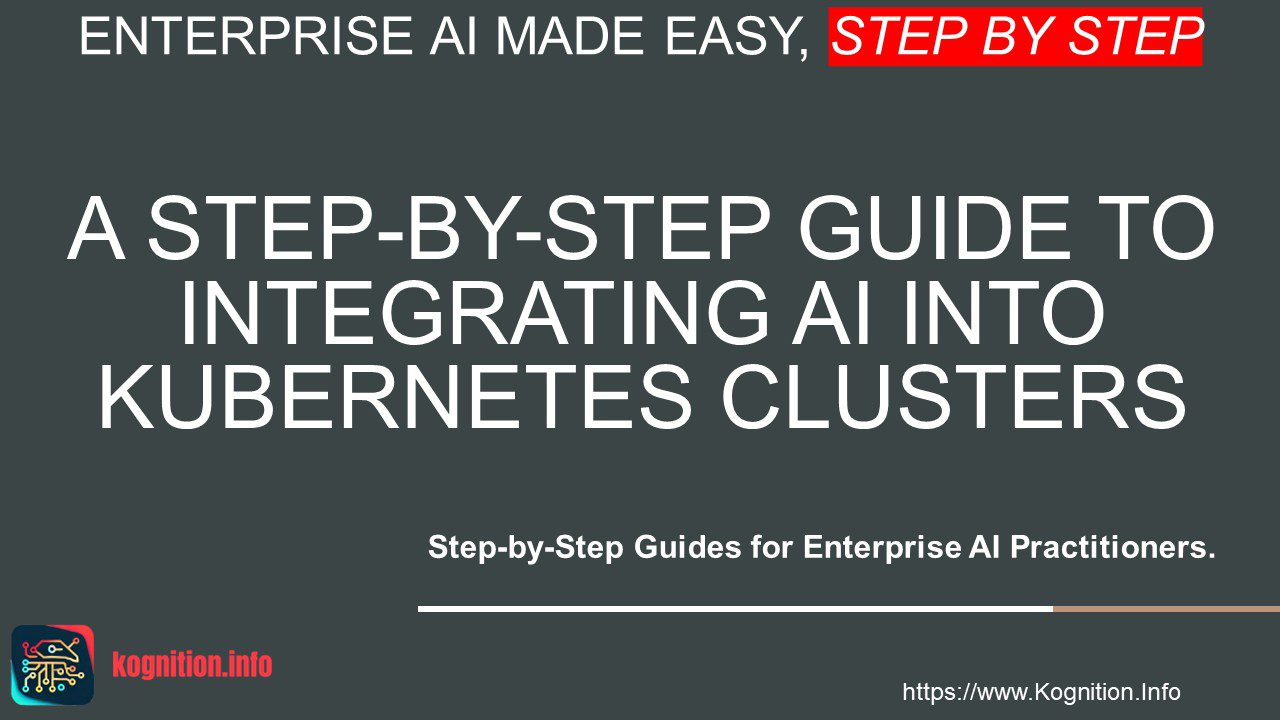 ENTERPRISE AI MADE EASY, STEP BY STEP

A STEP-BY-STEP GUIDE TO INTEGRATING AI INTO KUBERNETES CLUSTERS

Step-by-Step Guides for Enterprise AI Practitioners.

kognition.info

https://www.Kognition.Info